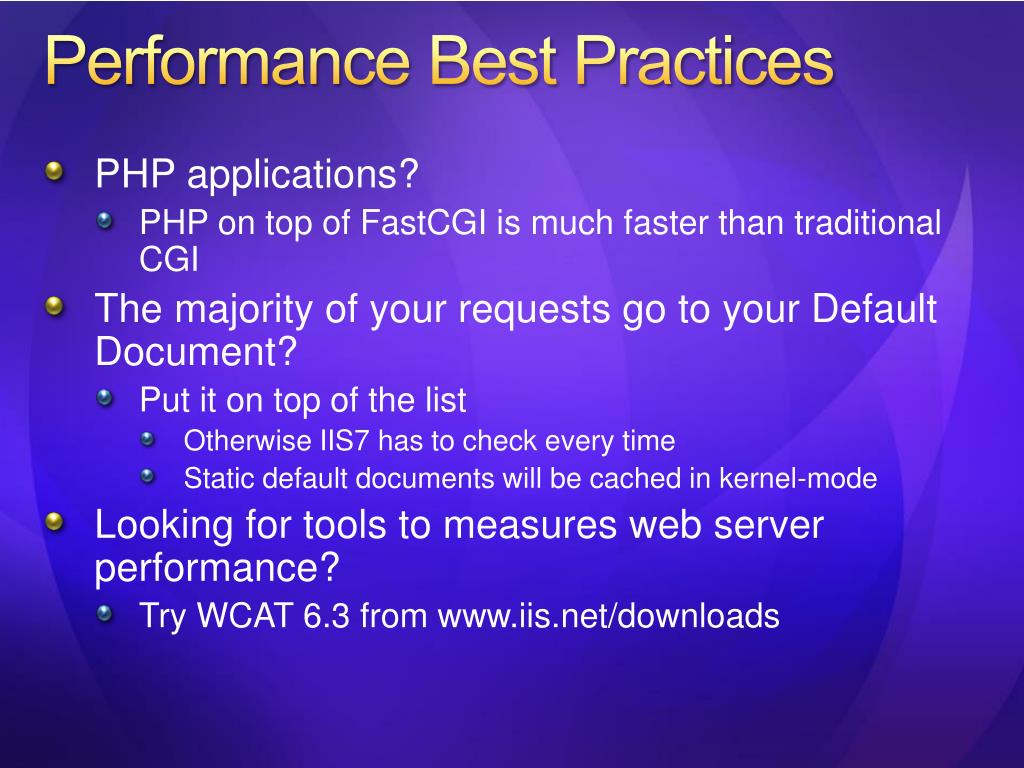 Performance Best Practices

PHP applications?

PHP on top of FastCGI is much faster than traditional CGI

The majority of your requests go to your Default Document?

Put it on top of the list

Otherwise IIS7 has to check every time

Static default documents will be cached in kernel-mode

Looking for tools to measures web server performance?

Try WCAT 6.3 from www.iis.net/downloads